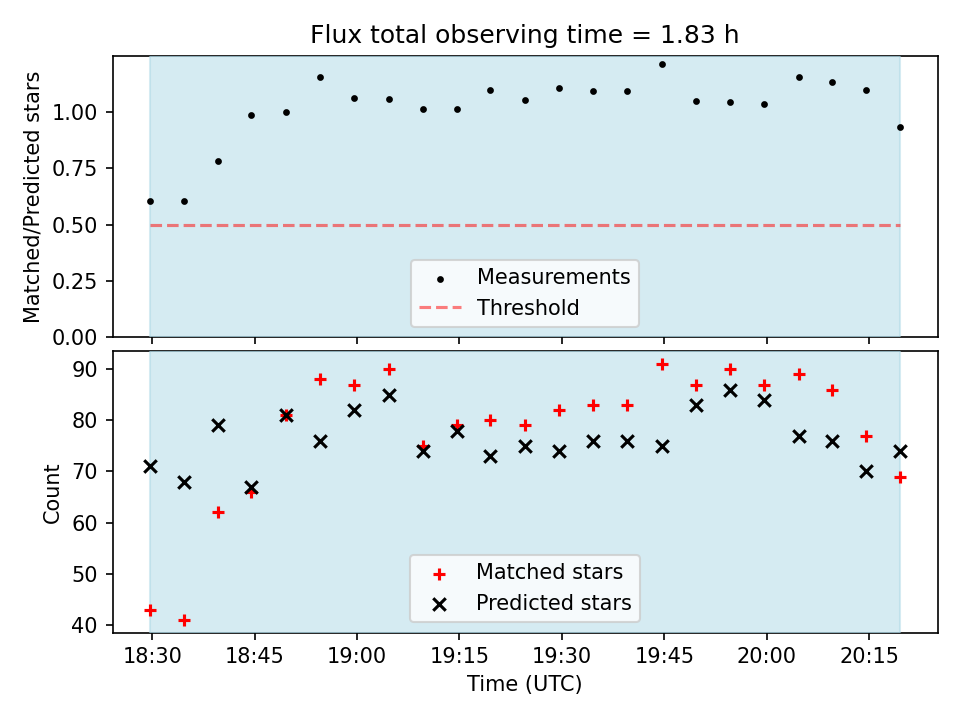 Flux total observing time = 1.83 h

Matched/Predicted stars

1.00
0.75
0.50
0.25
0.00

Measurements
Threshold

Count

90
80
70
60
50
40

Matched stars
Predicted stars

18:30
18:45
19:00
19:15
19:30
19:45
20:00
20:15

Time (UTC)